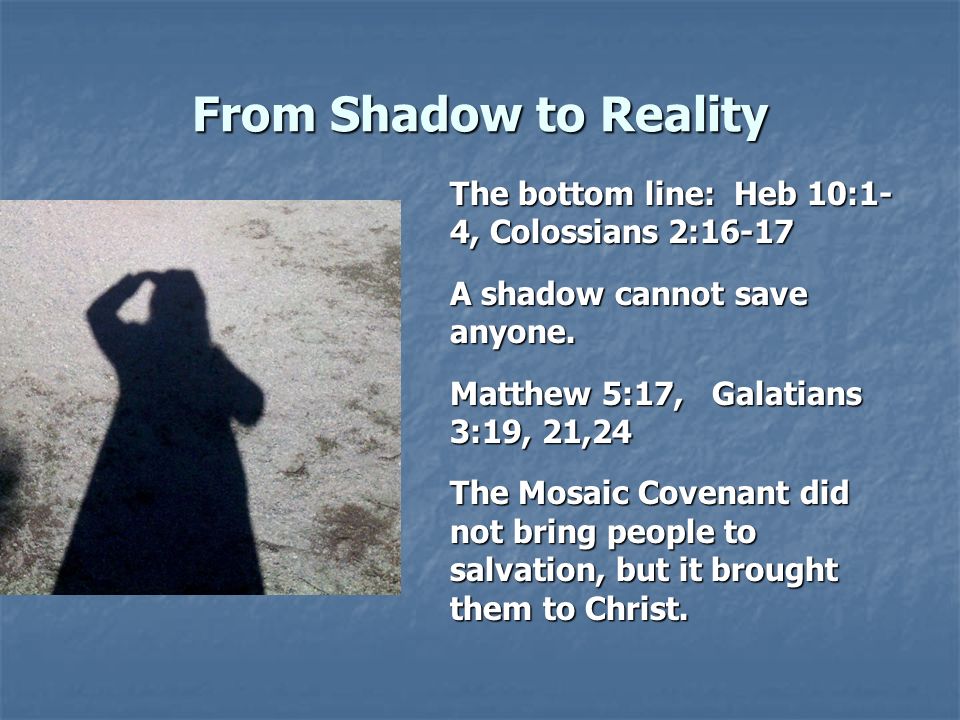 From Shadow to Reality

The bottom line: Heb 10:1-4, Colossians 2:16-17

A shadow cannot save anyone.

Matthew 5:17, Galatians 3:19, 21,24

The Mosaic Covenant did not bring people to salvation, but it brought them to Christ.